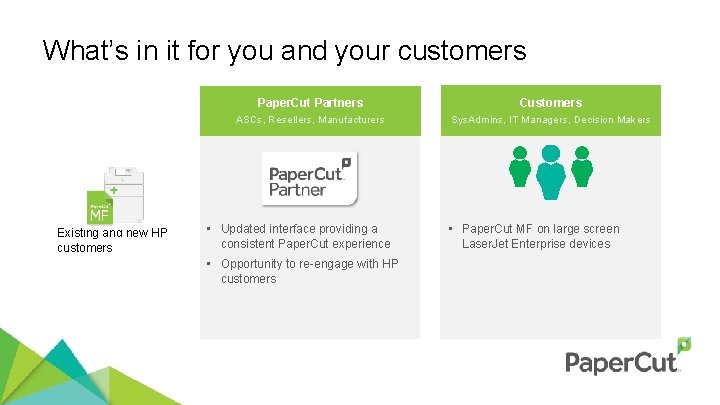 What's in it for you and your customers

PaperCut MF

Existing and new HP customers

PaperCut Partners

ASCs, Resellers, Manufacturers

PaperCut Partner

- Updated interface providing a consistent PaperCut experience
- Opportunity to re-engage with HP customers

Customers

SysAdmins, IT Managers, Decision Makers

- PaperCut MF on large screen LaserJet Enterprise devices

PaperCut